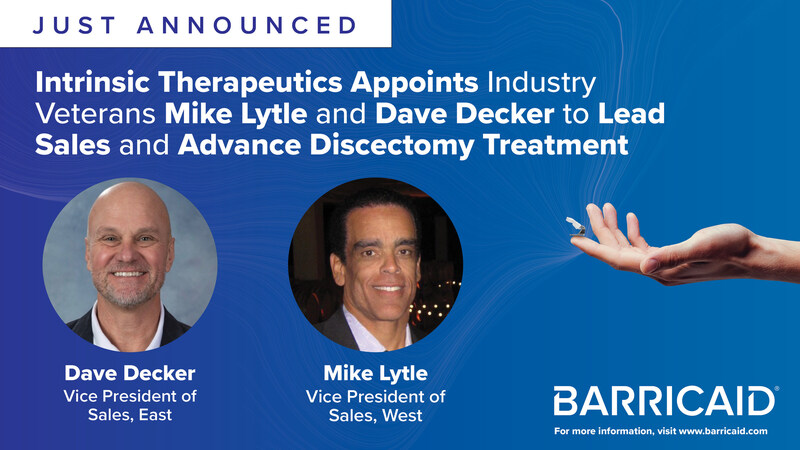 JUST ANNOUNCED

Intrinsic Therapeutics Appoints Industry Veterans Mike Lytle and Dave Decker to Lead Sales and Advance Discectomy Treatment

Dave Decker
Vice President of Sales, East

Mike Lytle
Vice President of Sales, West

BARRICAID®
For more information, visit www.barricaid.com